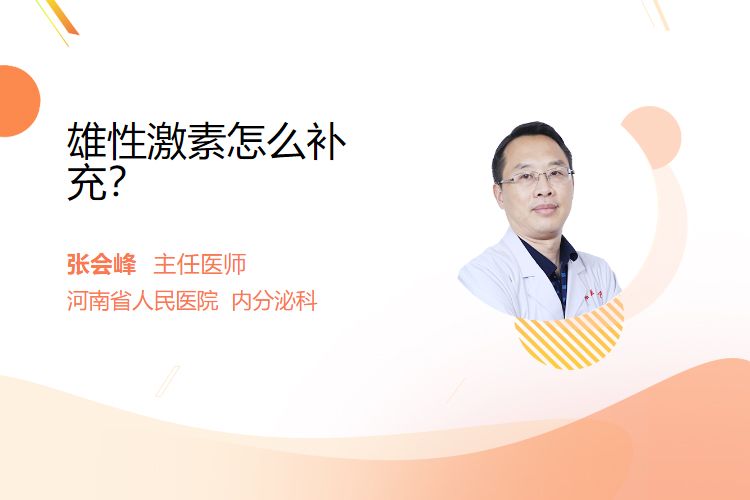 雄性激素怎么补充?

张会峰 主任医师
河南省人民医院 内分泌科